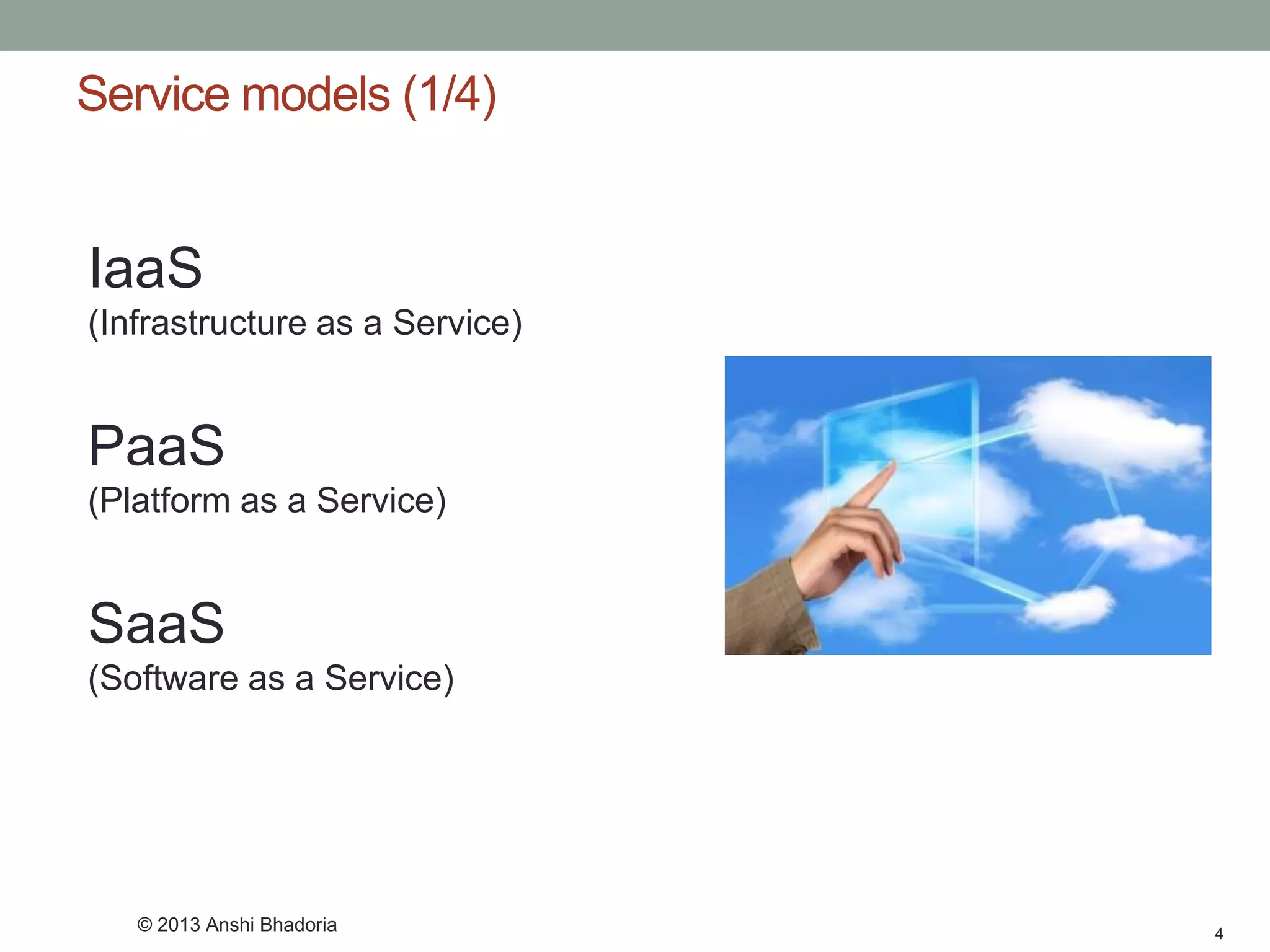 Service models (1/4)

IaaS
(Infrastructure as a Service)

PaaS
(Platform as a Service)

SaaS
(Software as a Service)

© 2013 Anshi Bhadoria

4